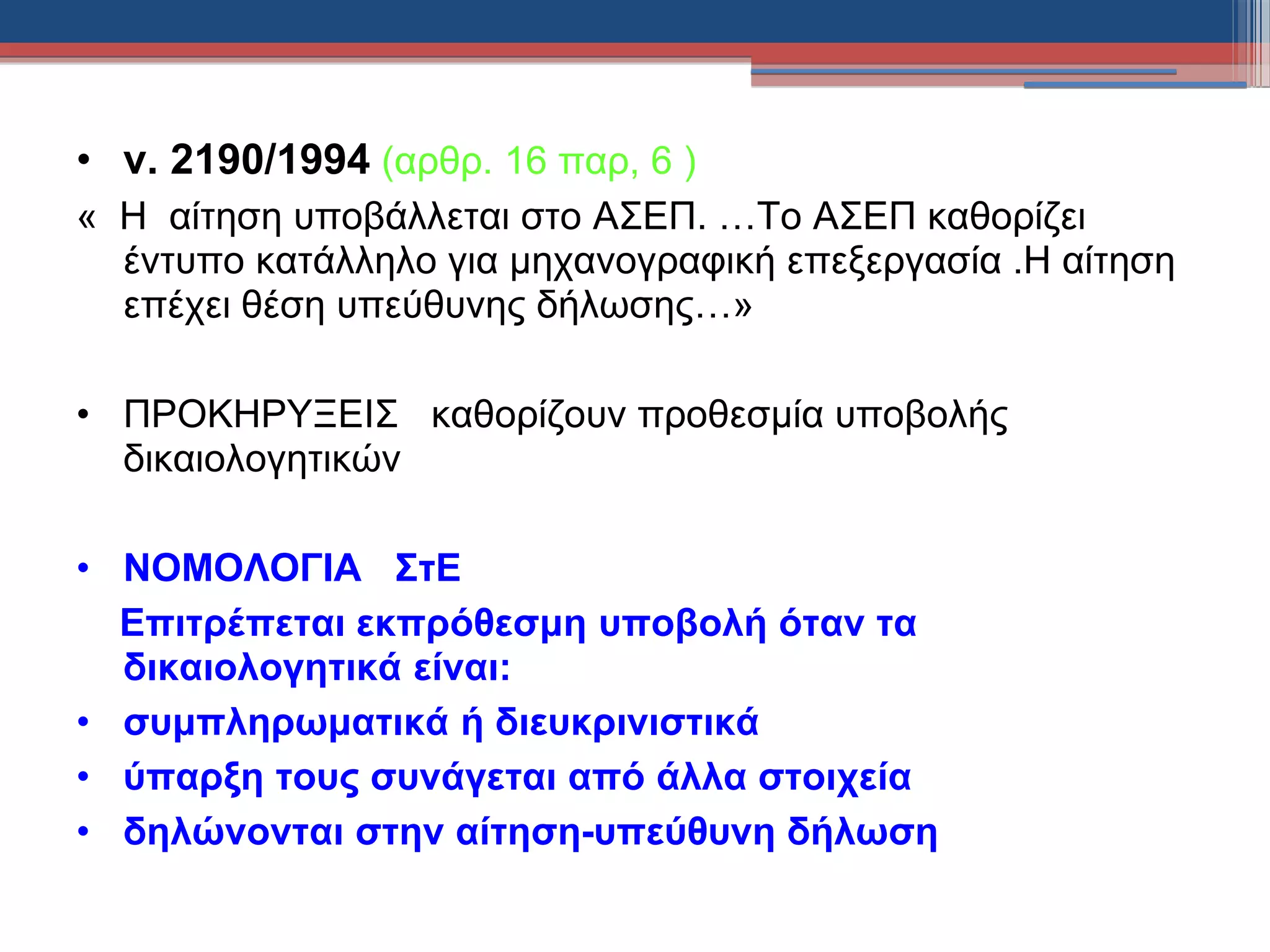 • ν. 2190/1994 (αρθρ. 16 παρ, 6 )

« Η αίτηση υποβάλλεται στο ΑΣΕΠ. …Το ΑΣΕΠ καθορίζει έντυπο κατάλληλο για μηχανογραφική επεξεργασία .Η αίτηση επέχει θέση υπεύθυνης δήλωσης…»

• ΠΡΟΚΗΡΥΞΕΙΣ καθορίζουν προθεσμία υποβολής δικαιολογητικών

• ΝΟΜΟΛΟΓΙΑ ΣτΕ

Επιτρέπεται εκπρόθεσμη υποβολή όταν τα δικαιολογητικά είναι:

• συμπληρωματικά ή διευκρινιστικά
• ύπαρξη τους συνάγεται από άλλα στοιχεία
• δηλώνονται στην αίτηση-υπεύθυνη δήλωση